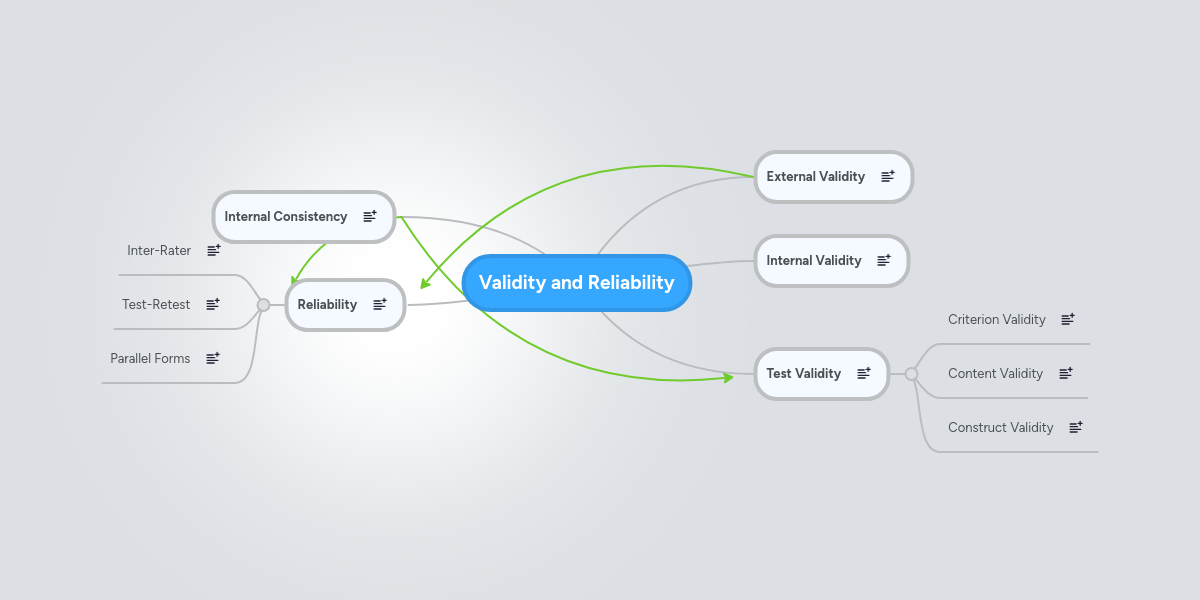 Validity and Reliability

Internal Consistency

Reliability

Inter-Rater

Test-Retest

Parallel Forms

External Validity

Internal Validity

Test Validity

Criterion Validity

Content Validity

Construct Validity